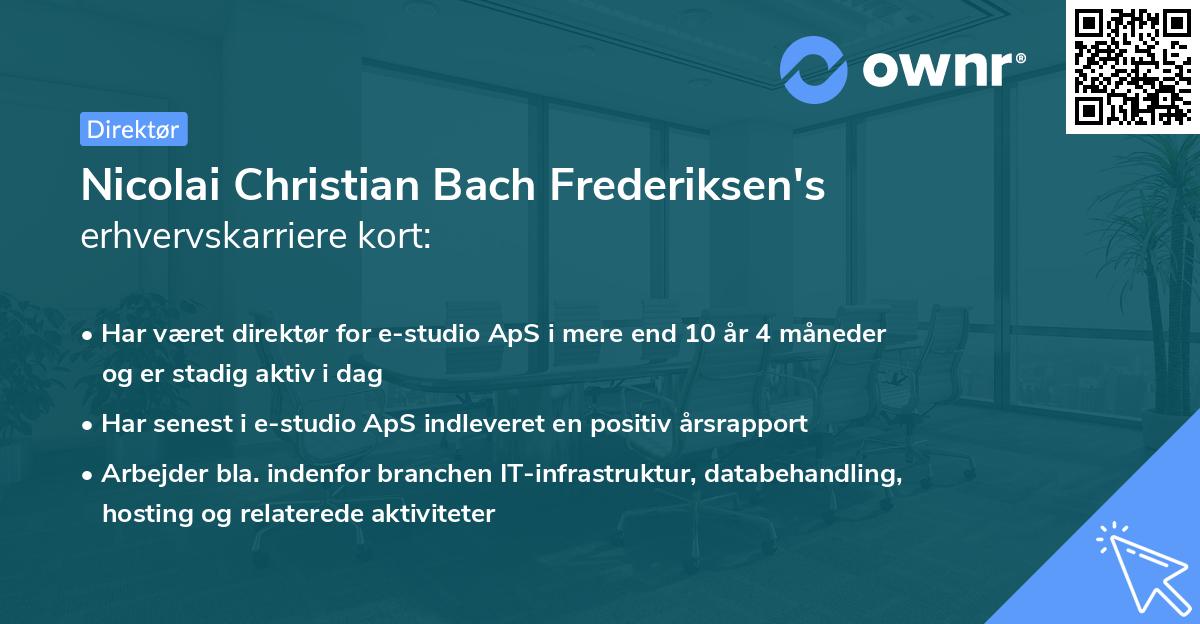 ownr®

Direktør

Nicolai Christian Bach Frederiksen's erhvervskarriere kort:

• Har været direktør for e-studio ApS i mere end 10 år 4 måneder og er stadig aktiv i dag

• Har senest i e-studio ApS indleveret en positiv årsrapport

• Arbejder bla. indenfor branchen IT-infrastruktur, databehandling, hosting og relaterede aktiviteter